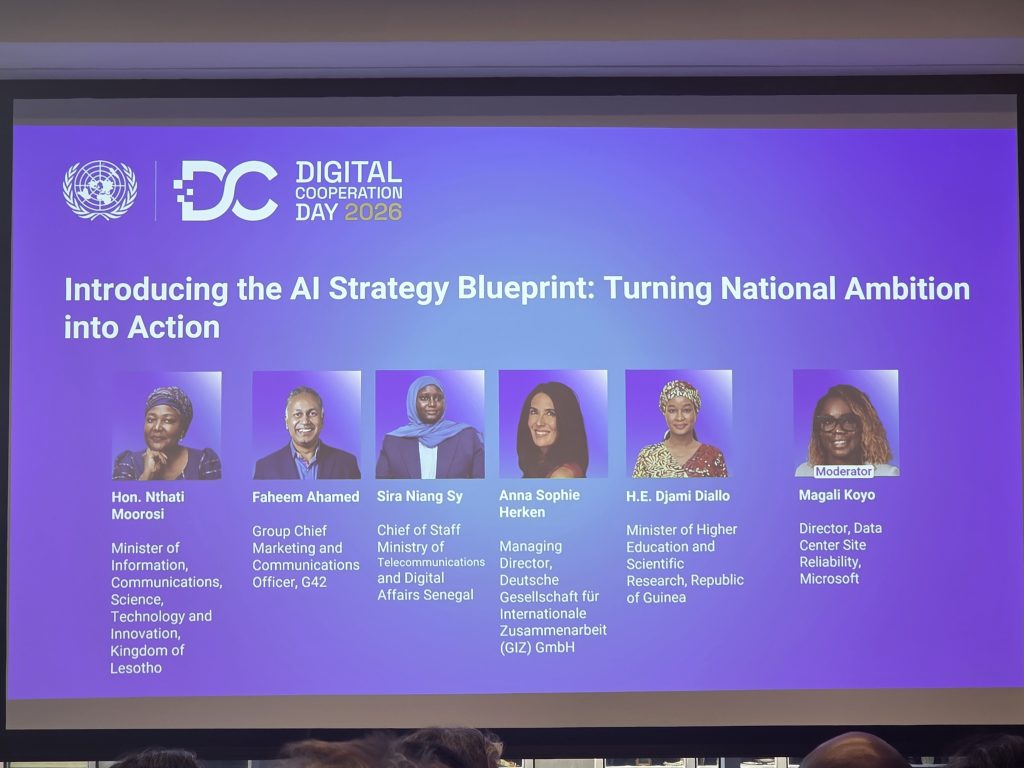 DC DIGITAL COOPERATION DAY 2026

Introducing the AI Strategy Blueprint: Turning National Ambition into Action

Hon. Nthati Moorosi

Minister of Information, Communications, Science, Technology and Innovation, Kingdom of Lesotho

Faheem Ahamed

Group Chief Marketing and Communications Officer, G42

Sira Niang Sy

Chief of Staff Ministry of Telecommunications and Digital Affairs Senegal

Anna Sophie Herken

Managing Director, Deutsche Gesellschaft für Internationale Zusammenarbeit (GIZ) GmbH

H.E. Djami Diallo

Minister of Higher Education and Scientific Research, Republic of Guinea

Moderator

Magali Koyo

Director, Data Center Site Reliability, Microsoft